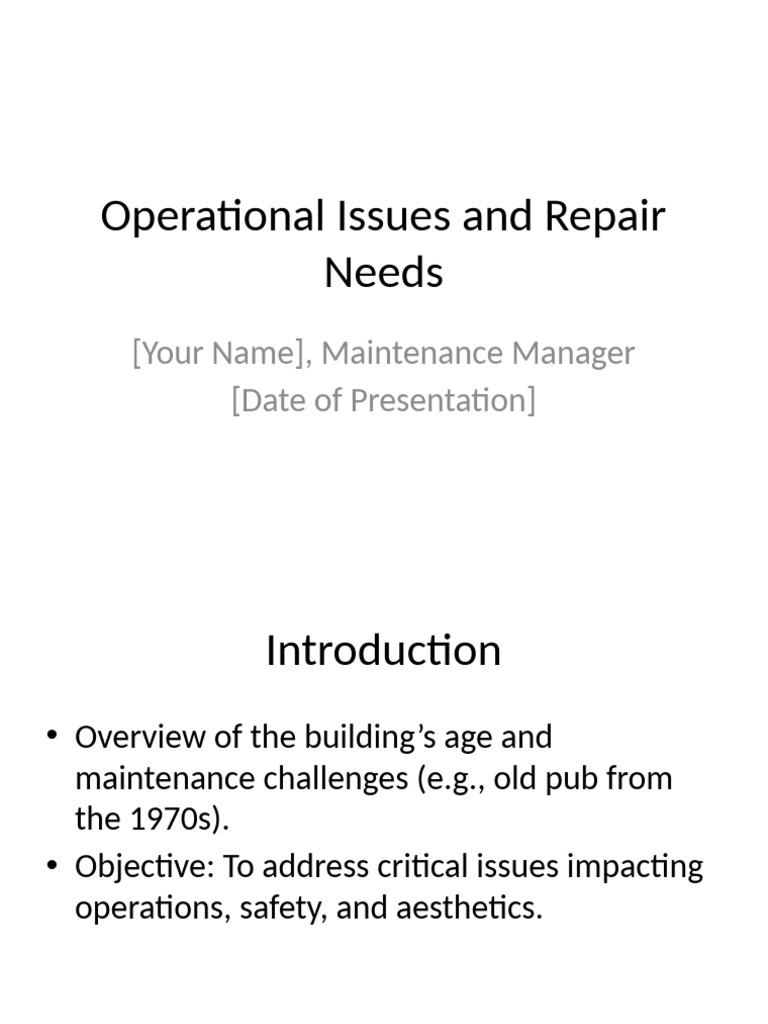 Operational Issues and Repair Needs

[Your Name], Maintenance Manager
[Date of Presentation]

Introduction

• Overview of the building's age and maintenance challenges (e.g., old pub from the 1970s).
• Objective: To address critical issues impacting operations, safety, and aesthetics.